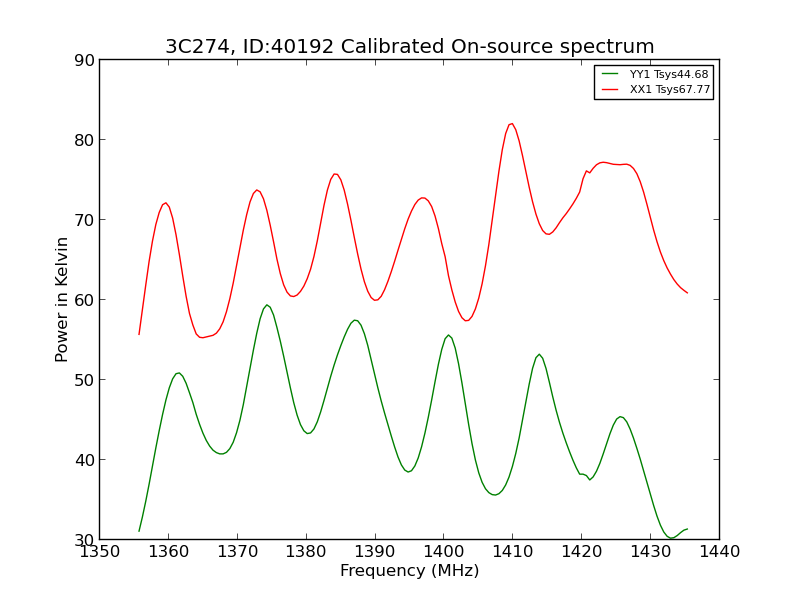 3C274, ID:40192 Calibrated On-source spectrum

YY1 Tsys44.68
XX1 Tsys67.77

Power in Kelvin

90
80
70
60
50
40
30

1350 1360 1370 1380 1390 1400 1410 1420 1430 1440

Frequency (MHz)